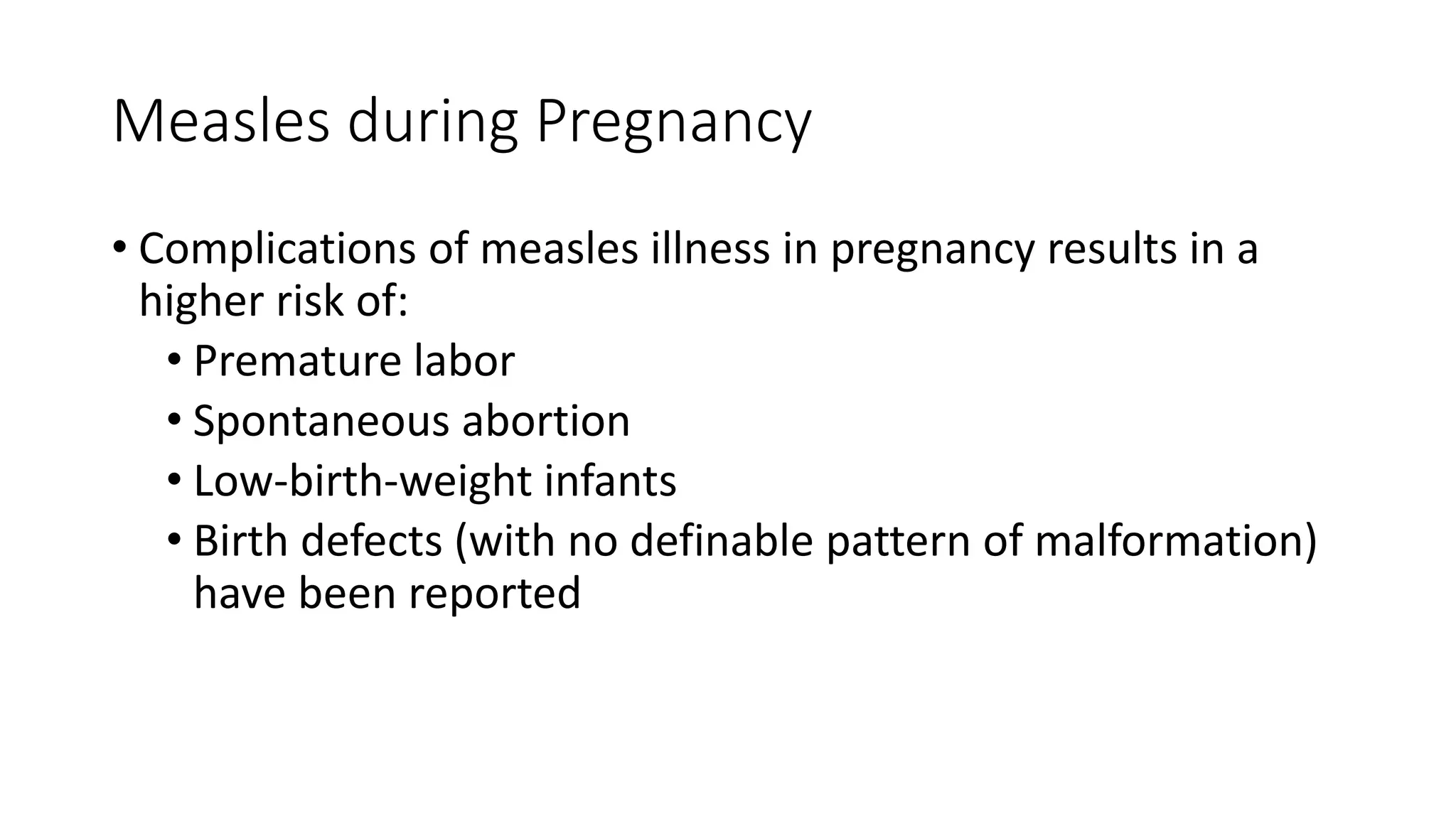 Measles during Pregnancy

• Complications of measles illness in pregnancy results in a higher risk of:
  • Premature labor
  • Spontaneous abortion
  • Low-birth-weight infants
  • Birth defects (with no definable pattern of malformation) have been reported